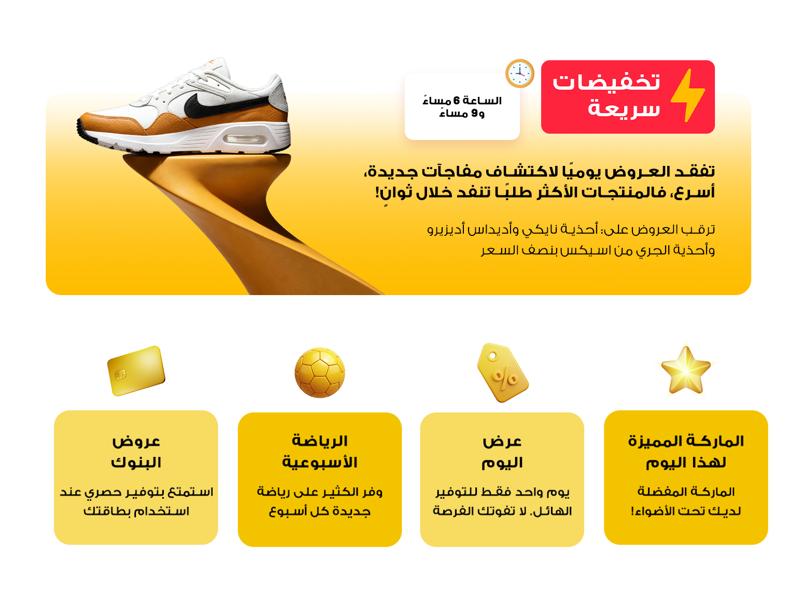 تخفيضات سريعة

الساعة 6 مساءً و9 مساءً

تفقد العروض يوميًا لاكتشاف مفاجآت جديدة، أسرع، فالمنتجات الأكثر طلبًا تنفد خلال ثوانٍ!

ترقب العروض على: أحذية نايكي وأديداس أديزيرو وأحذية الجري من اسيكس بنصف السعر

الماركة المميزة لهذا اليوم

الماركة المفضلة لديك تحت الأضواء!

عرض اليوم

يوم واحد فقط للتوفير الهائل. لا تفوتك الفرصة

الرياضة الأسبوعية

وفر الكثير على رياضة جديدة كل أسبوع

عروض البنوك

استمتع بتوفير حصري عند استخدام بطاقتك